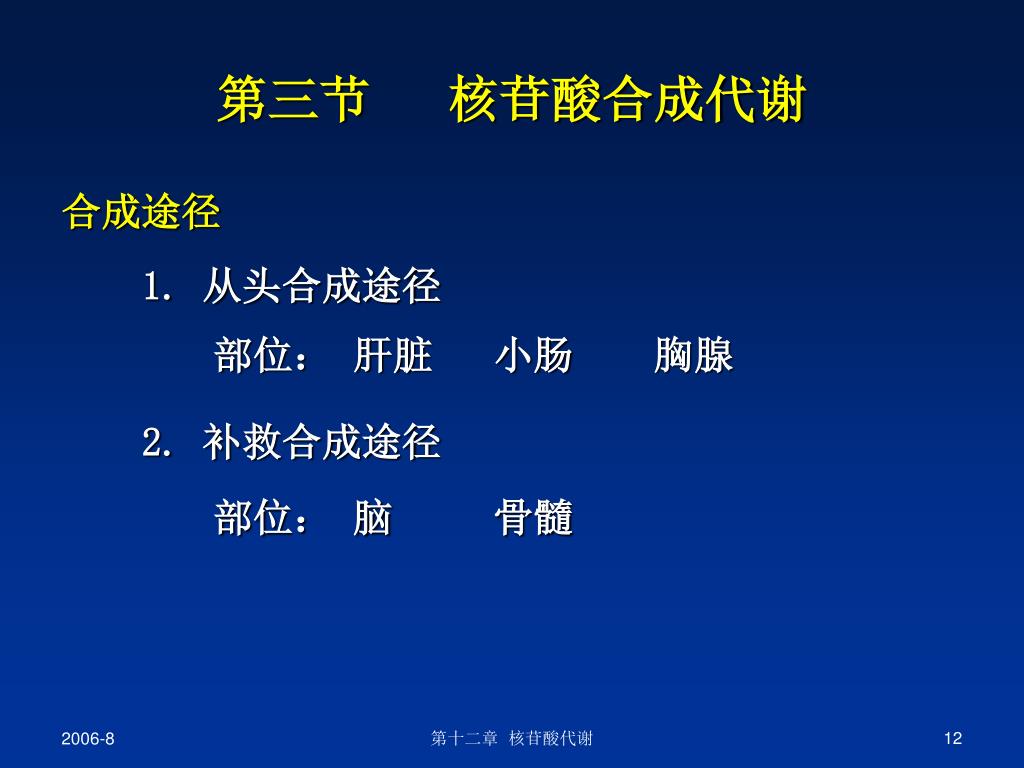 第三节　　核苷酸合成代谢

合成途径

1. 从头合成途径

部位：　肝脏　　小肠　　胸腺

2. 补救合成途径

部位：　脑　　　骨髓

2006-8

第十二章　核苷酸代谢

12